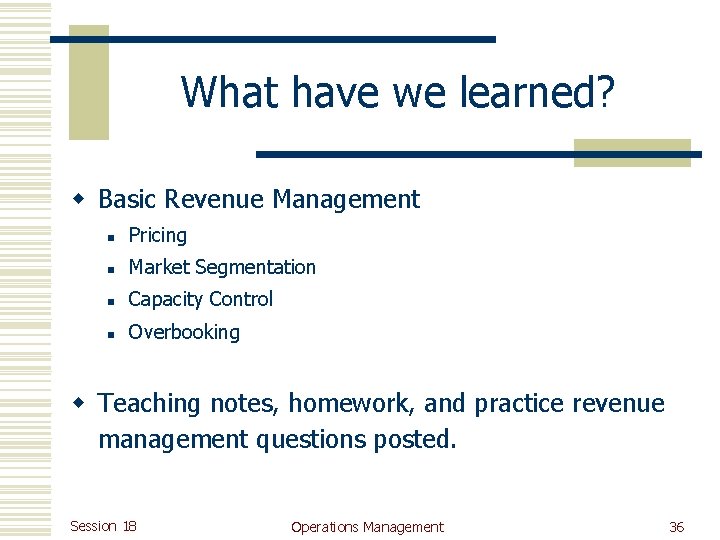 What have we learned?

- Basic Revenue Management
  - Pricing
  - Market Segmentation
  - Capacity Control
  - Overbooking

- Teaching notes, homework, and practice revenue management questions posted.

Session 18 Operations Management 36